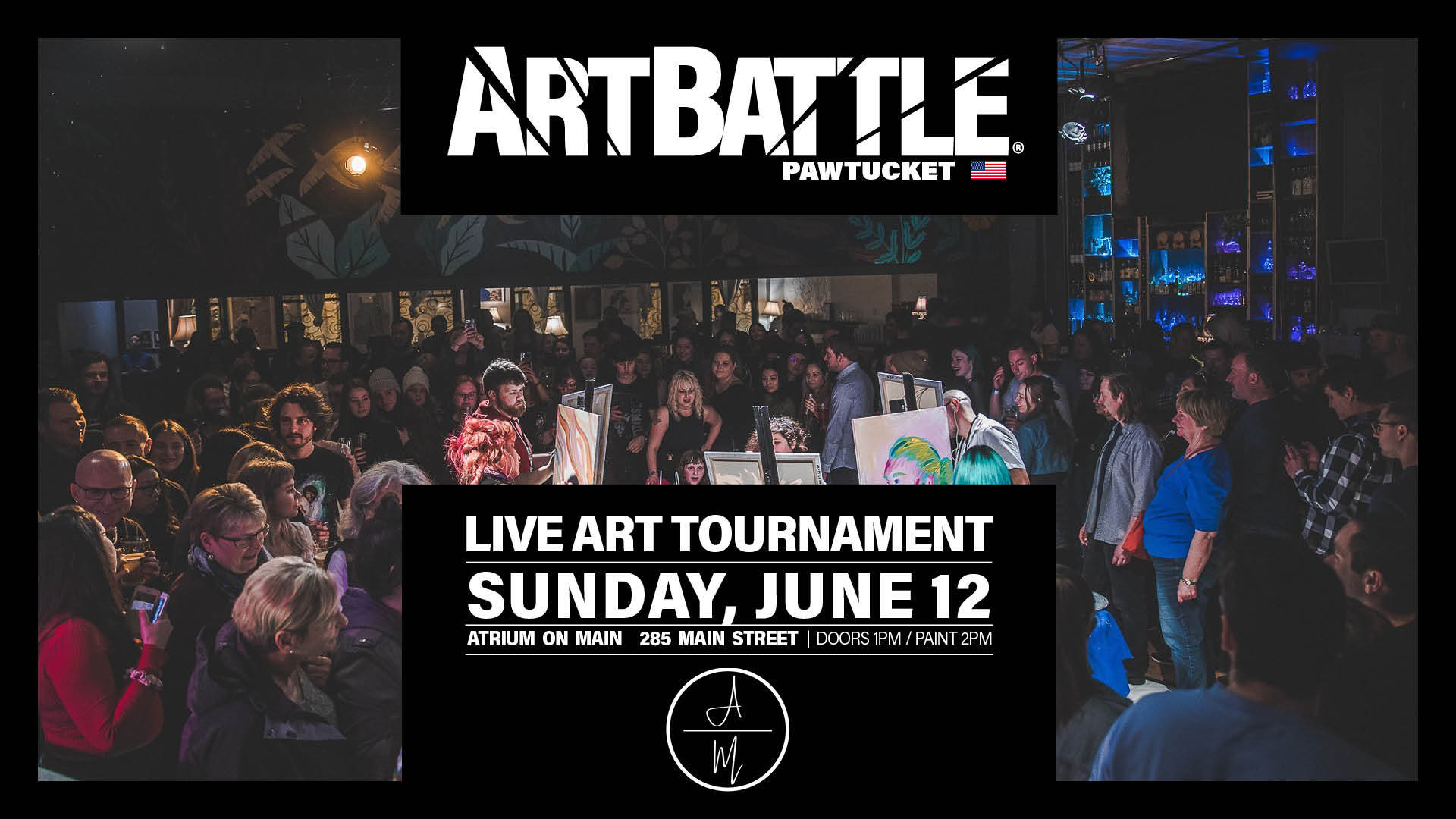 ARTBATTLE®
PAWTUCKET

LIVE ART TOURNAMENT
SUNDAY, JUNE 12
ATRIUM ON MAIN 285 MAIN STREET | DOORS 1PM / PAINT 2PM

A
M